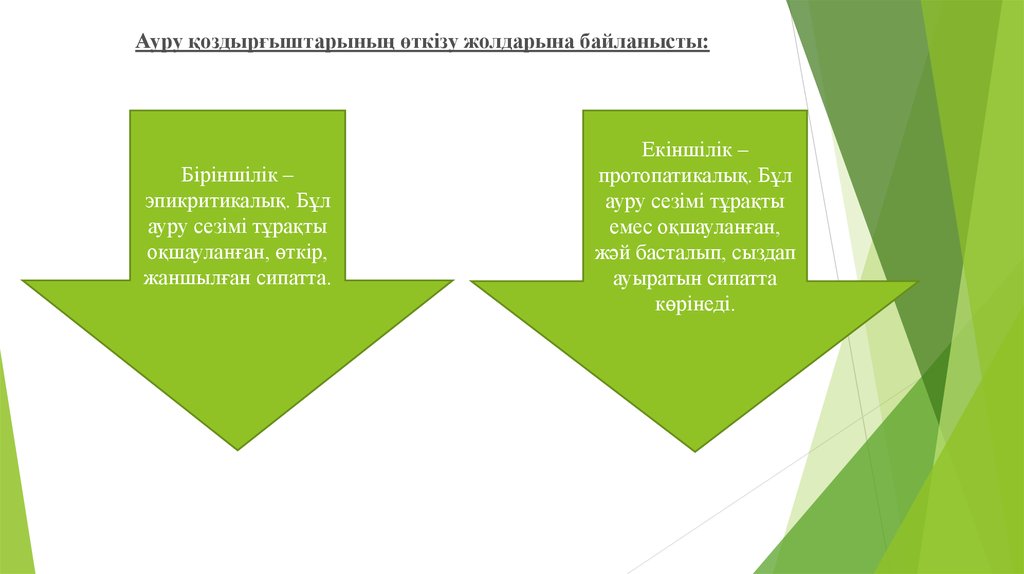 Ауру қоздырғыштарының өткізу жолдарына байланысты:

Біріншілік – эпикритикалық. Бұл ауру сезімі тұрақты оқшауланған, өткір, жаншылған сипатта.

Екіншілік – протопатикалық. Бұл ауру сезімі тұрақты емес оқшауланған, жәй басталып, сыздап ауыратын сипатта көрінеді.